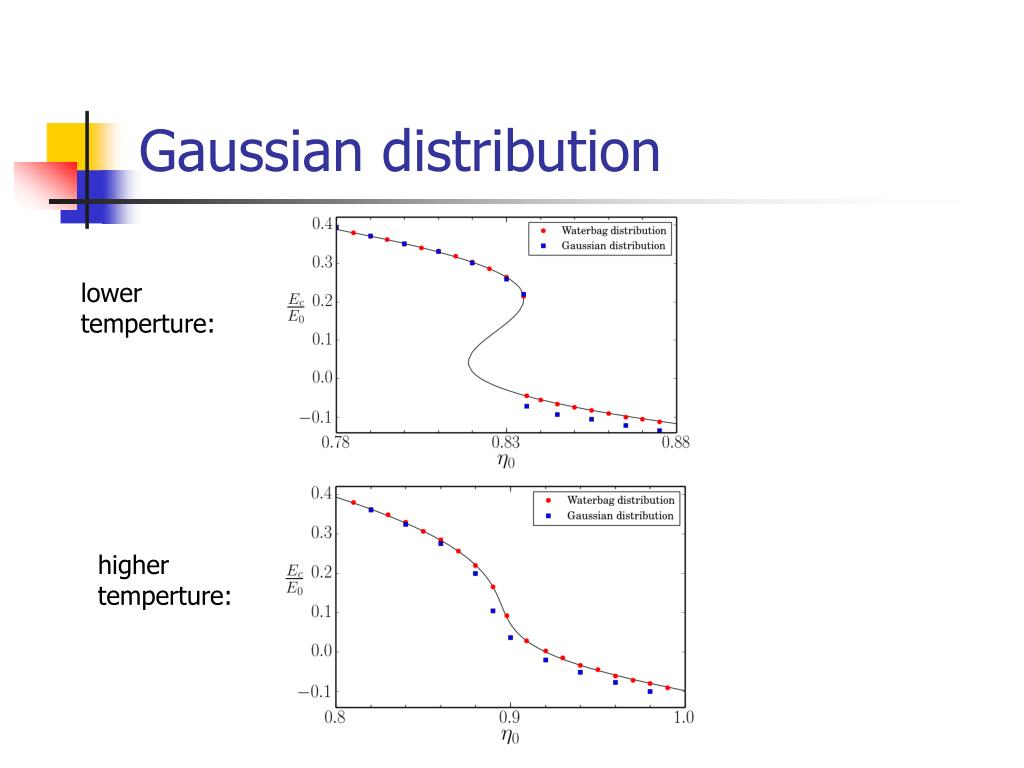 Gaussian distribution

lower temperture:

Waterbag distribution
Gaussian distribution

$\frac{E_c}{E_0}$

0.4
0.3
0.2
0.1
0.0
−0.1

0.78
0.83
0.88

$\eta_0$

higher temperture:

Waterbag distribution
Gaussian distribution

$\frac{E_c}{E_0}$

0.4
0.3
0.2
0.1
0.0
−0.1

0.8
0.9
1.0

$\eta_0$